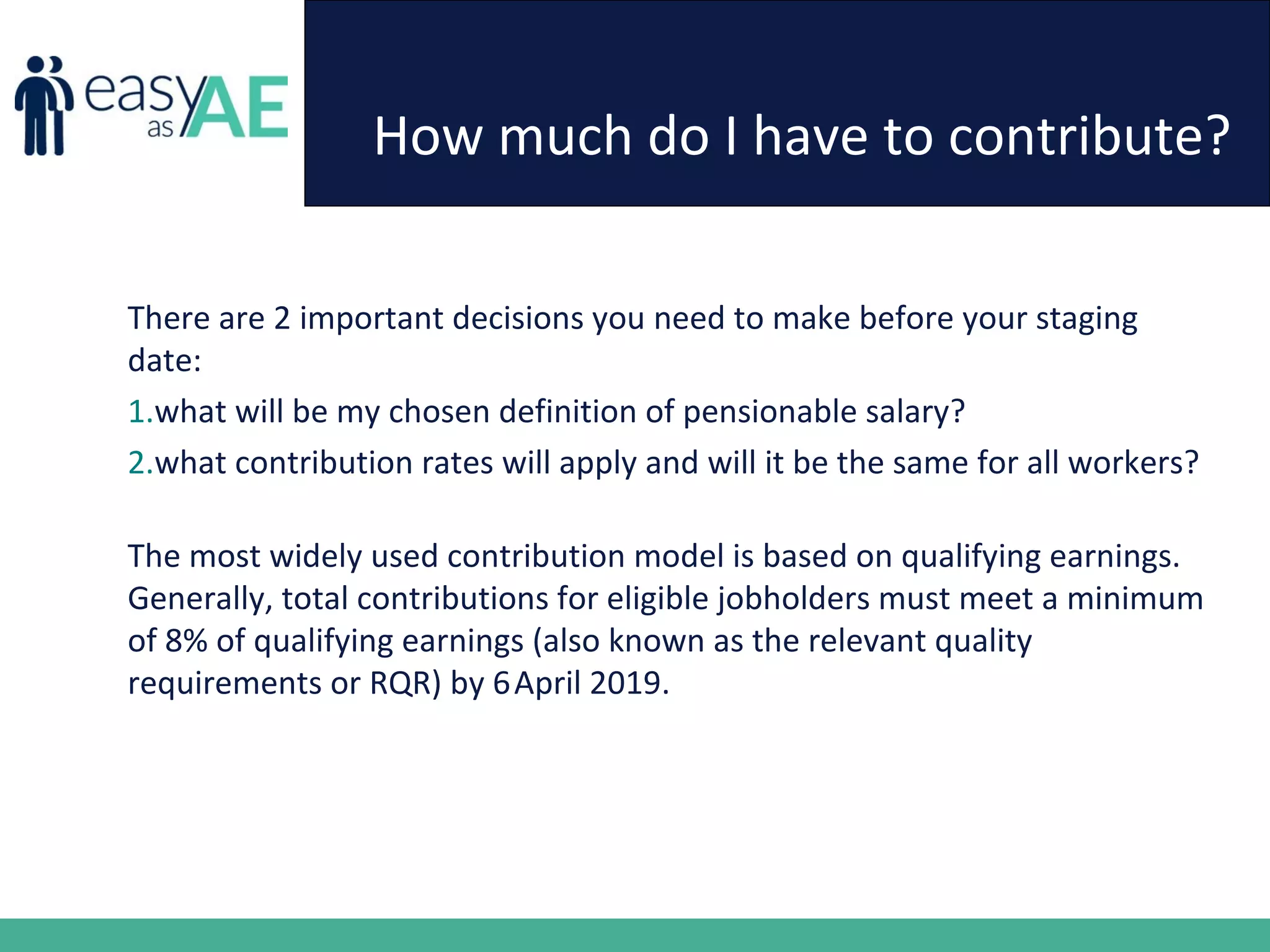 easy as AE

How much do I have to contribute?

There are 2 important decisions you need to make before your staging date:

1.what will be my chosen definition of pensionable salary?

2.what contribution rates will apply and will it be the same for all workers?

The most widely used contribution model is based on qualifying earnings. Generally, total contributions for eligible jobholders must meet a minimum of 8% of qualifying earnings (also known as the relevant quality requirements or RQR) by 6 April 2019.